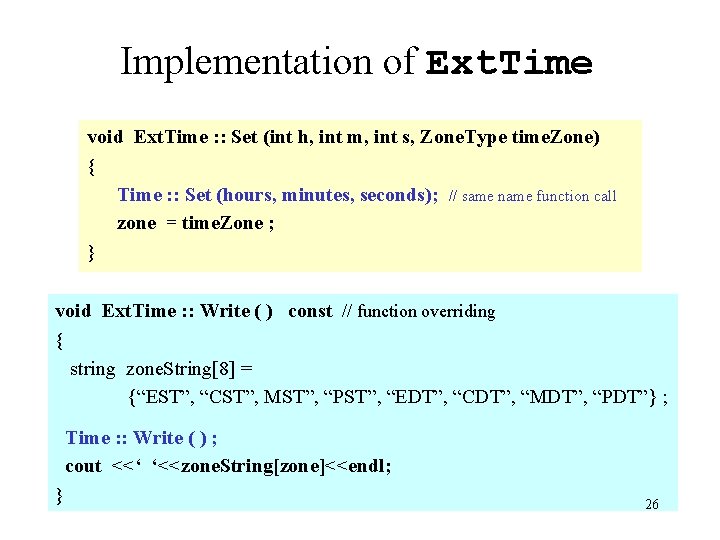 Implementation of ExtTime

void ExtTime :: Set (int h, int m, int s, ZoneType timeZone)
{
Time :: Set (hours, minutes, seconds); // same name function call
zone = timeZone ;
}

void ExtTime :: Write ( ) const // function overriding
{
string zoneString[8] =
{“EST”, “CST”, MST”, “PST”, “EDT”, “CDT”, “MDT”, “PDT”} ;

Time :: Write ( ) ;
cout <<‘ ‘<<zoneString[zone]<<endl;
}

26